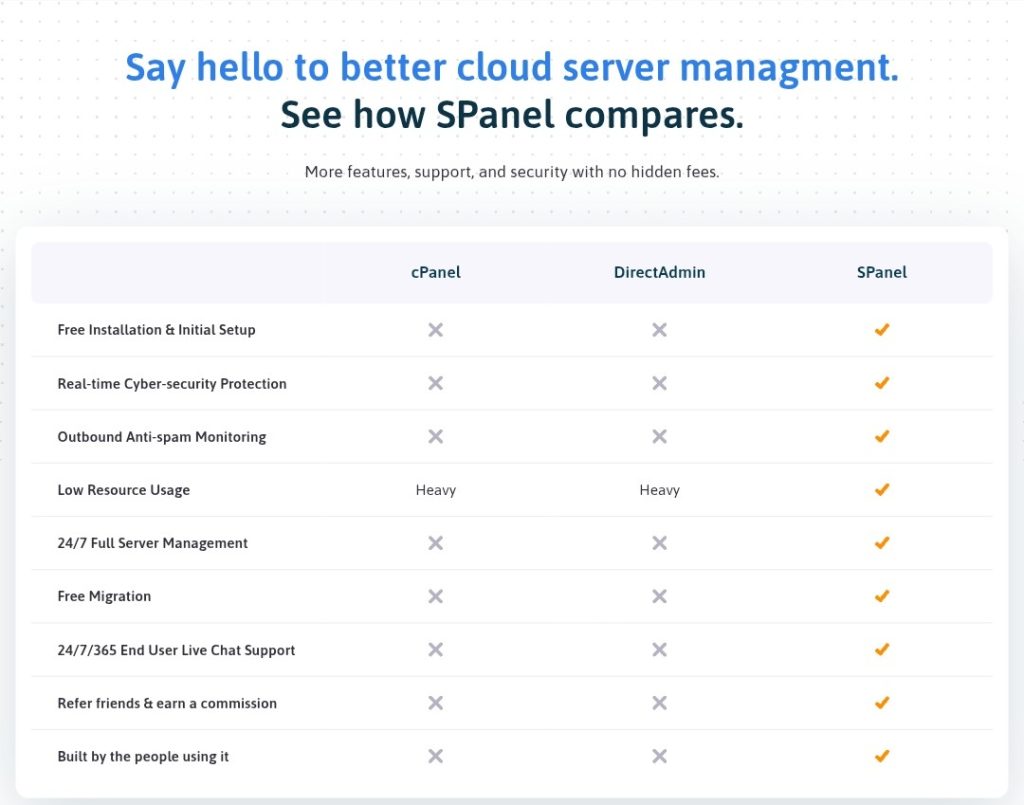 Say hello to better cloud server managment.
See how SPanel compares.

More features, support, and security with no hidden fees.

| | cPanel | DirectAdmin | SPanel |
|---|---|---|---|
| Free Installation & Initial Setup | ✕ | ✕ | ✓ |
| Real-time Cyber-security Protection | ✕ | ✕ | ✓ |
| Outbound Anti-spam Monitoring | ✕ | ✕ | ✓ |
| Low Resource Usage | Heavy | Heavy | ✓ |
| 24/7 Full Server Management | ✕ | ✕ | ✓ |
| Free Migration | ✕ | ✕ | ✓ |
| 24/7/365 End User Live Chat Support | ✕ | ✕ | ✓ |
| Refer friends & earn a commission | ✕ | ✕ | ✓ |
| Built by the people using it | ✕ | ✕ | ✓ |